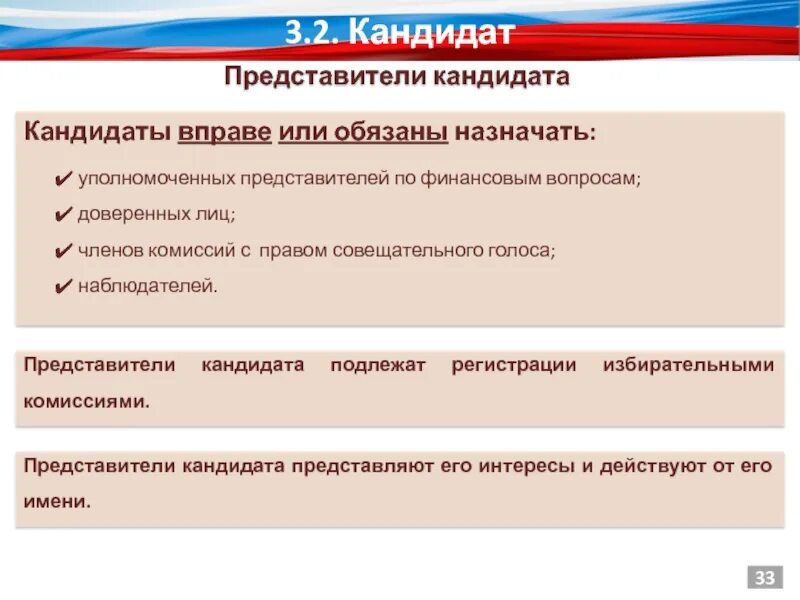 3.2. Кандидат

Представители кандидата

Кандидаты вправе или обязаны назначать:

✔ уполномоченных представителей по финансовым вопросам;
✔ доверенных лиц;
✔ членов комиссий с правом совещательного голоса;
✔ наблюдателей.

Представители кандидата подлежат регистрации избирательными комиссиями.

Представители кандидата представляют его интересы и действуют от его имени.

33